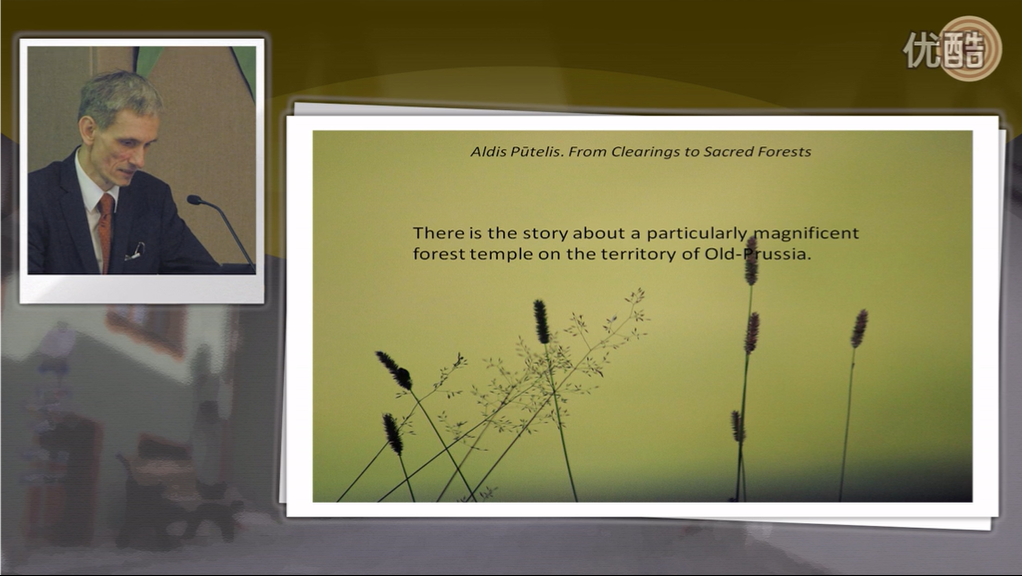 优酷

Aldis Pūtelis. From Clearings to Sacred Forests

There is the story about a particularly magnificent forest temple on the territory of Old-Prussia.